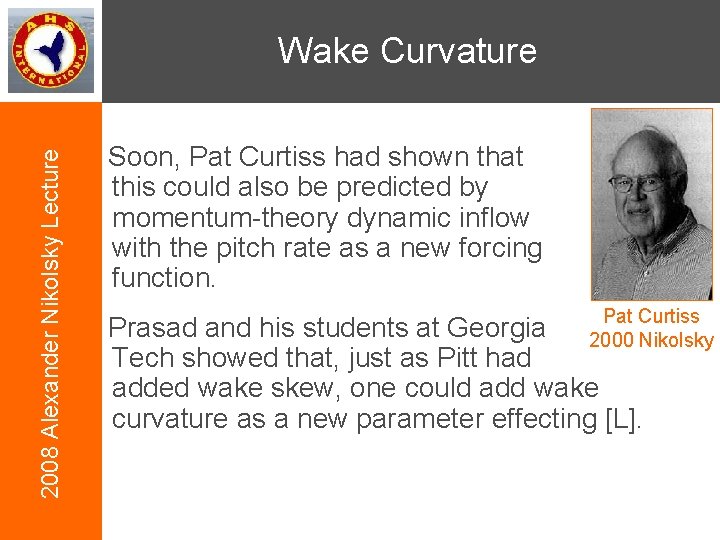 AHS
INTERNATIONAL

Wake Curvature

2008 Alexander Nikolsky Lecture

Soon, Pat Curtiss had shown that this could also be predicted by momentum-theory dynamic inflow with the pitch rate as a new forcing function.

Prasad and his students at Georgia Tech showed that, just as Pitt had added wake skew, one could add wake curvature as a new parameter effecting [L].

Pat Curtiss
2000 Nikolsky